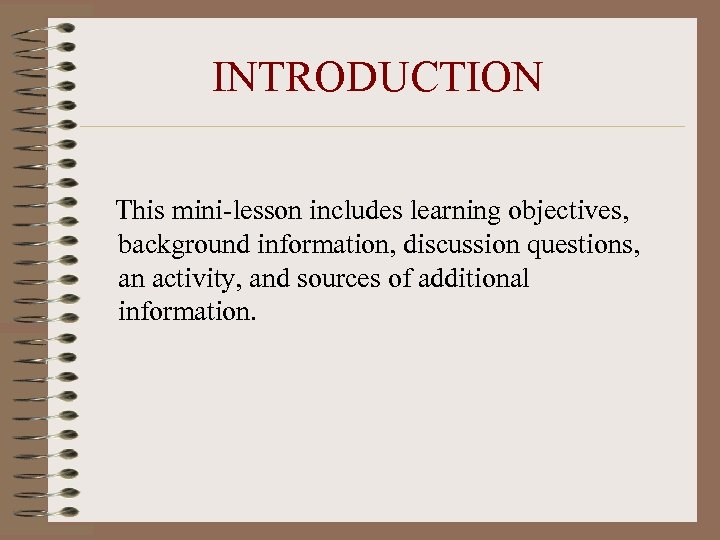 INTRODUCTION

This mini-lesson includes learning objectives, background information, discussion questions, an activity, and sources of additional information.